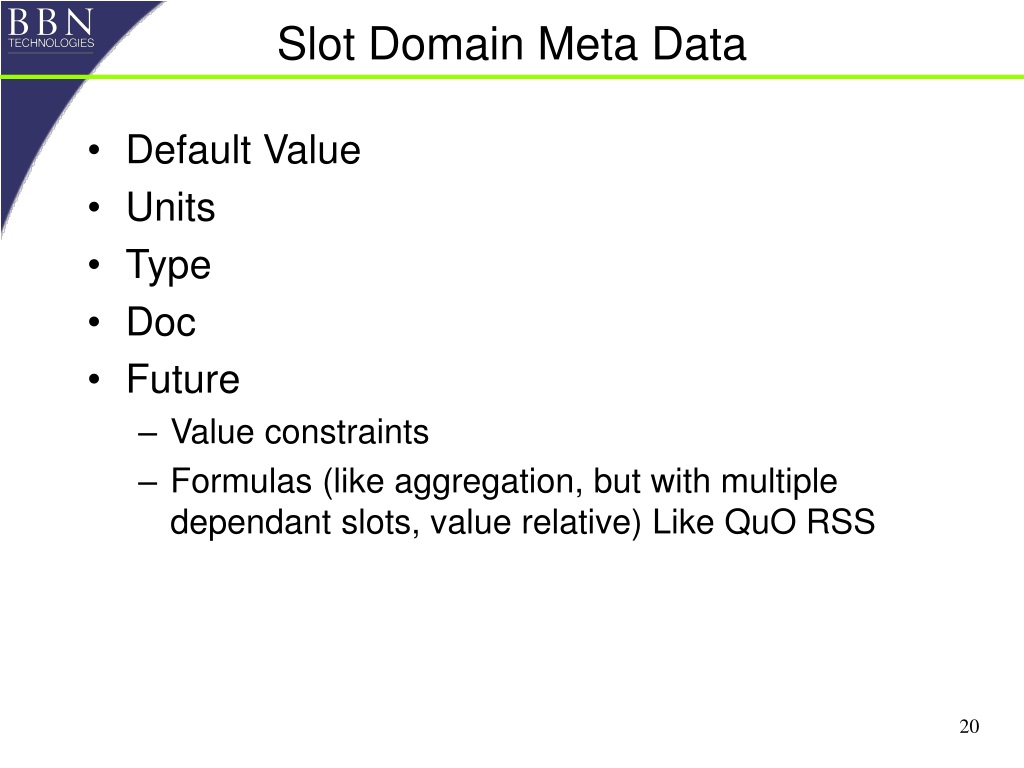 BBN
TECHNOLOGIES

Slot Domain Meta Data

• Default Value
• Units
• Type
• Doc
• Future
– Value constraints
– Formulas (like aggregation, but with multiple dependant slots, value relative) Like QuO RSS

20